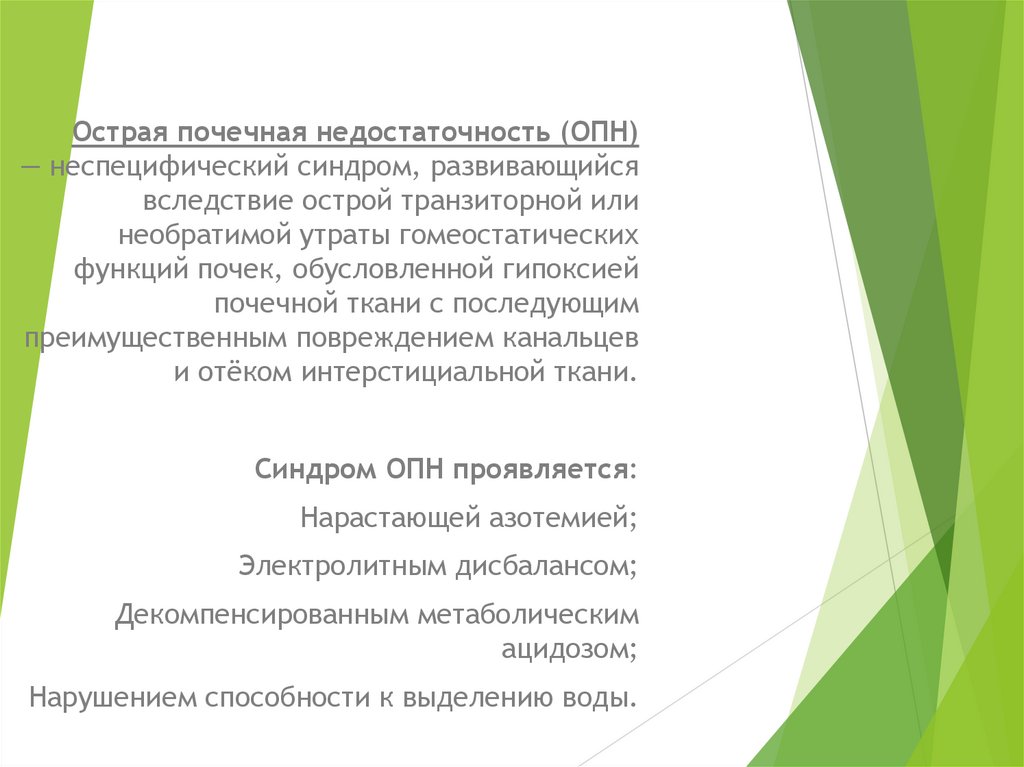 Острая почечная недостаточность (ОПН) — неспецифический синдром, развивающийся вследствие острой транзиторной или необратимой утраты гомеостатических функций почек, обусловленной гипоксией почечной ткани с последующим преимущественным повреждением канальцев и отёком интерстициальной ткани.

Синдром ОПН проявляется:

Нарастающей азотемией;

Электролитным дисбалансом;

Декомпенсированным метаболическим ацидозом;

Нарушением способности к выделению воды.